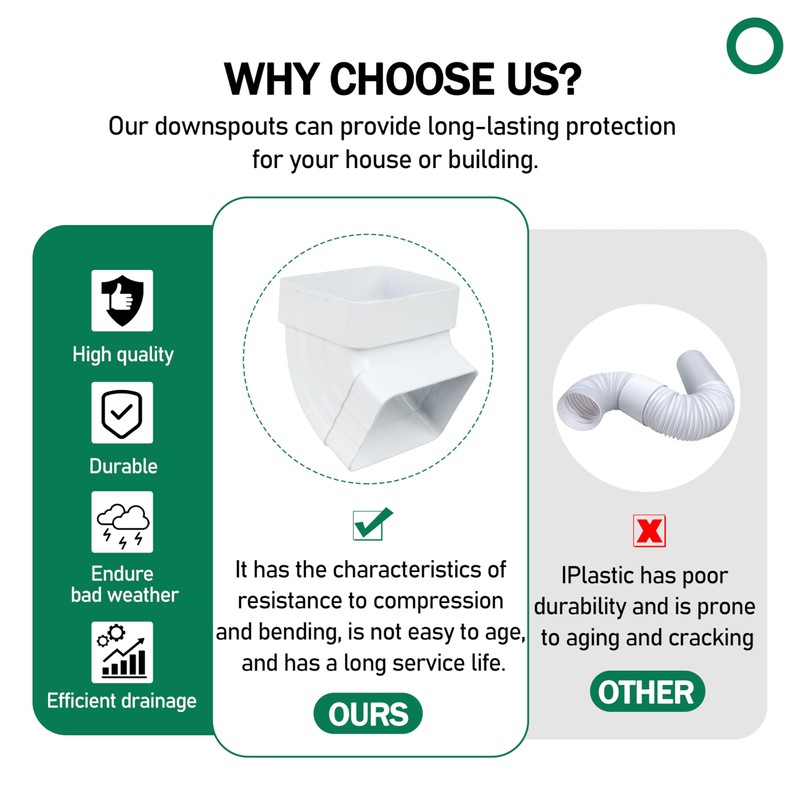 WHY CHOOSE US?

Our downspouts can provide long-lasting protection for your house or building.

High quality

Durable

Endure bad weather

Efficient drainage

It has the characteristics of resistance to compression and bending, is not easy to age, and has a long service life.

OURS

IPlastic has poor durability and is prone to aging and cracking

OTHER